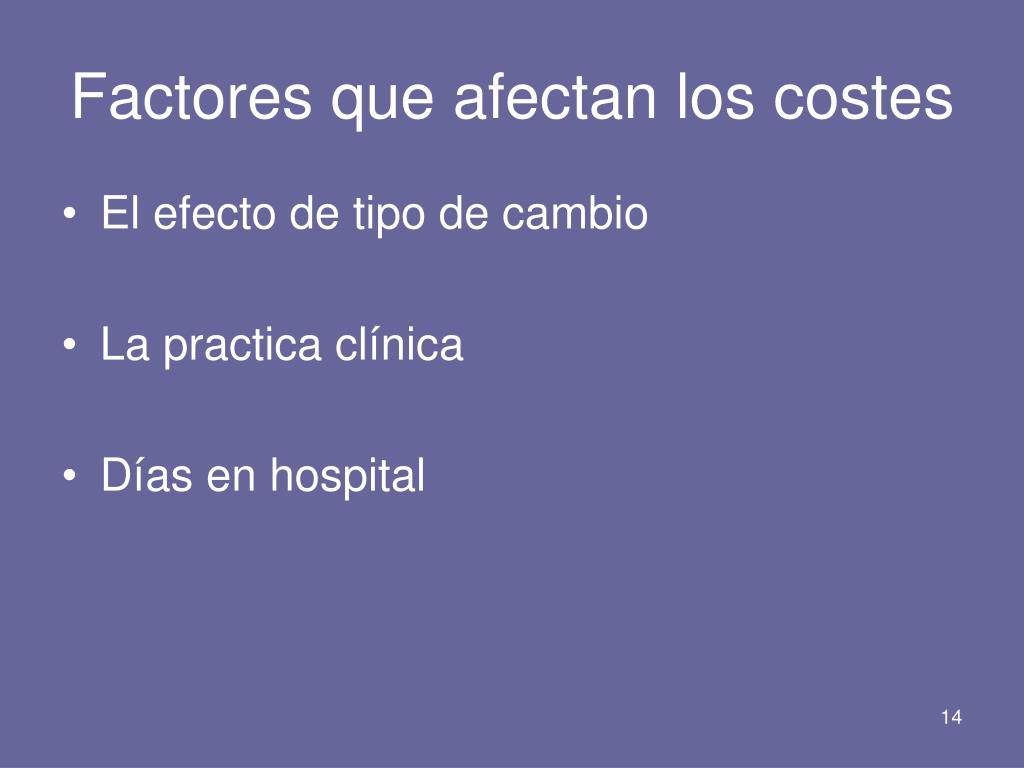 Factores que afectan los costes

• El efecto de tipo de cambio

• La practica clínica

• Días en hospital

14